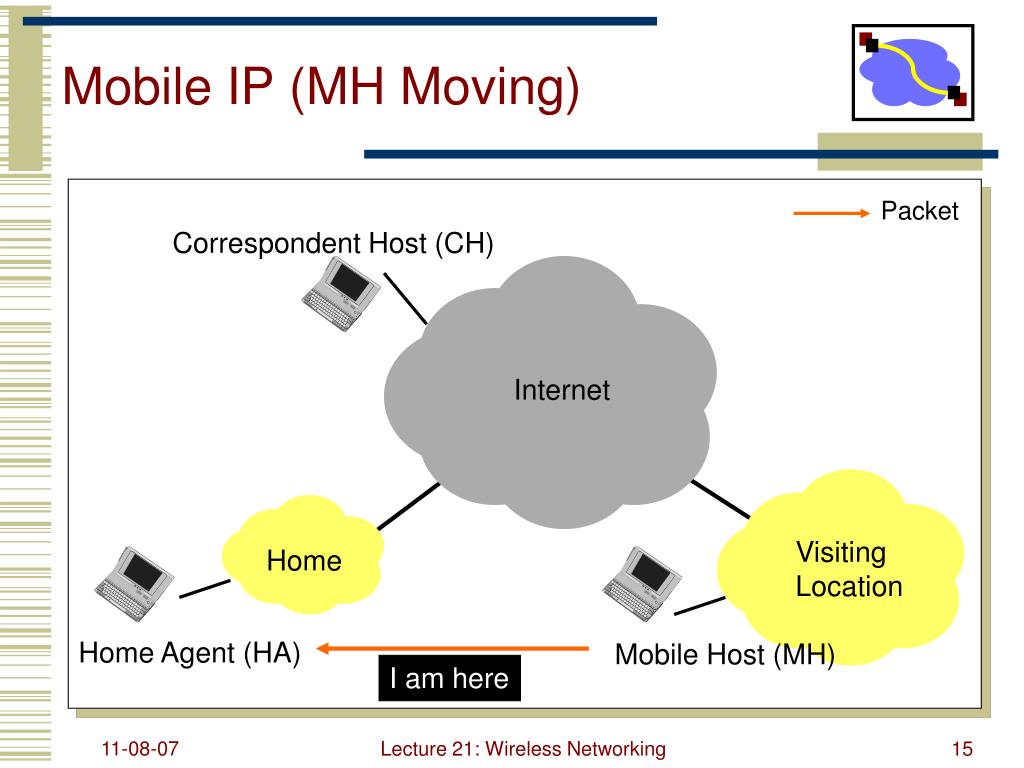 Mobile IP (MH Moving)

Packet

Correspondent Host (CH)

Internet

Home

Visiting Location

Home Agent (HA)

Mobile Host (MH)

I am here

11-08-07

Lecture 21: Wireless Networking

15